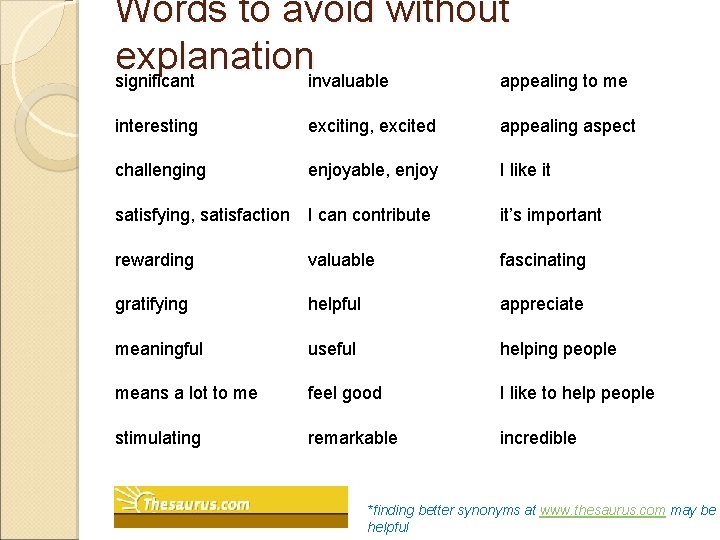 Words to avoid without explanation

significant

interesting

challenging

satisfying, satisfaction

rewarding

gratifying

meaningful

means a lot to me

stimulating

invaluable

exciting, excited

enjoyable, enjoy

I can contribute

valuable

helpful

useful

feel good

remarkable

appealing to me

appealing aspect

I like it

it's important

fascinating

appreciate

helping people

I like to help people

incredible

Thesaurus.com

*finding better synonyms at www.thesaurus.com may be helpful